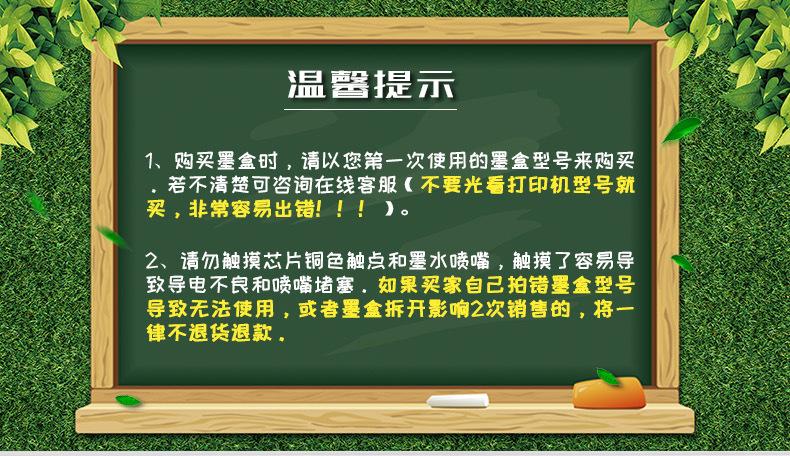 温馨提示

1、购买墨盒时，请以您第一次使用的墨盒型号来购买．若不清楚可咨询在线客服（不要光看打印机型号就买，非常容易出错！！！）。

2、请勿触摸芯片铜色触点和墨水喷嘴，触摸了容易导致导电不良和喷嘴堵塞．如果买家自己拍错墨盒型号导致无法使用，或者墨盒拆开影响2次销售的，将一律不退货退款．